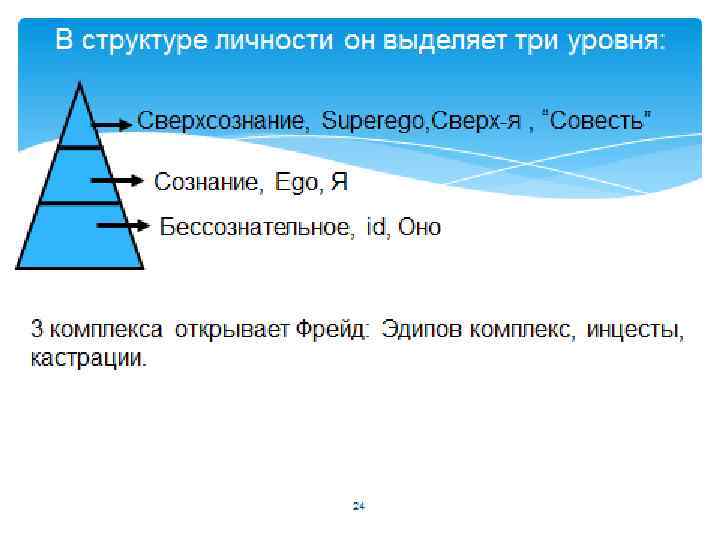 В структуре личности он выделяет три уровня:

Сверхсознание, Superego,Сверх-я , "Совесть"

Сознание, Ego, Я

Бессознательное, id, Оно

3 комплекса открывает Фрейд: Эдипов комплекс, инцесты, кастрации.

24